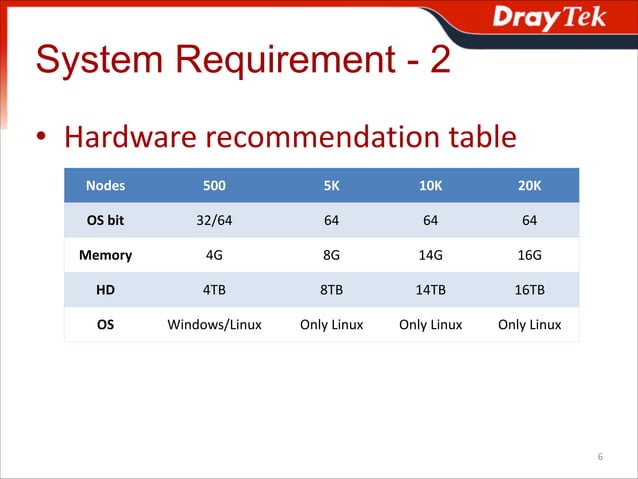 DrayTek

System Requirement - 2

• Hardware recommendation table

| Nodes | 500 | 5K | 10K | 20K |
|---|---|---|---|---|
| OS bit | 32/64 | 64 | 64 | 64 |
| Memory | 4G | 8G | 14G | 16G |
| HD | 4TB | 8TB | 14TB | 16TB |
| OS | Windows/Linux | Only Linux | Only Linux | Only Linux |

6